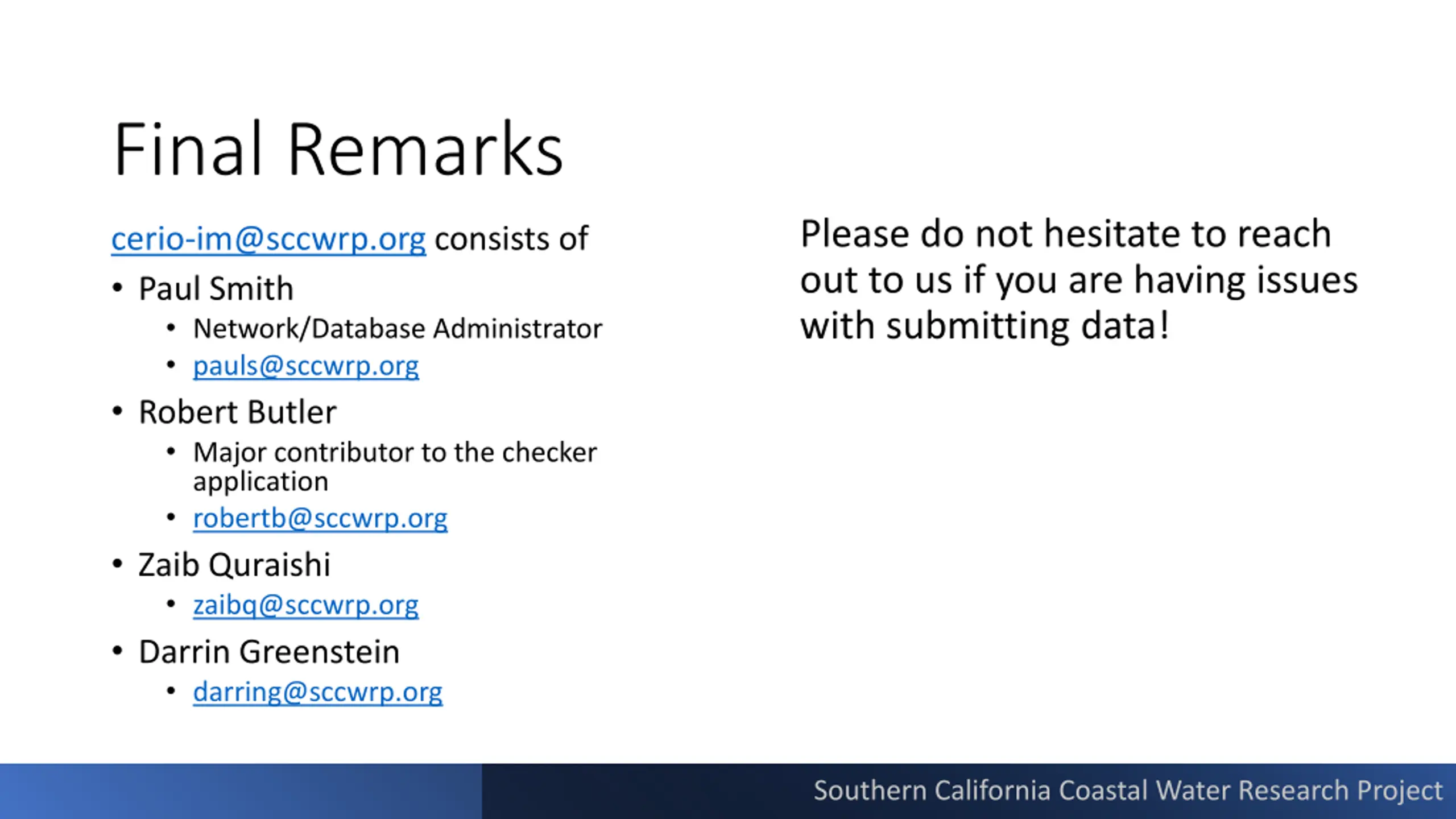 Final Remarks

cerio-im@sccwrp.org consists of

• Paul Smith
  • Network/Database Administrator
  • pauls@sccwrp.org
• Robert Butler
  • Major contributor to the checker application
  • robertb@sccwrp.org
• Zaib Quraishi
  • zaibq@sccwrp.org
• Darrin Greenstein
  • darring@sccwrp.org

Please do not hesitate to reach out to us if you are having issues with submitting data!

Southern California Coastal Water Research Project